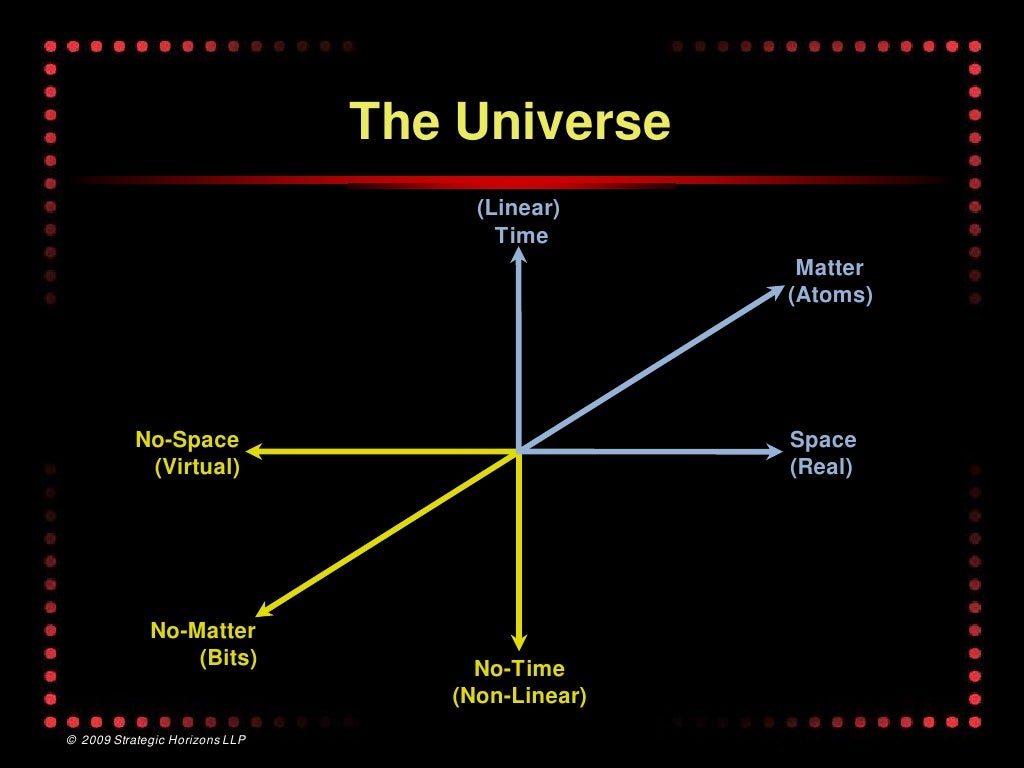 The Universe

(Linear)
Time

Matter
(Atoms)

No-Space
(Virtual)

Space
(Real)

No-Matter
(Bits)

No-Time
(Non-Linear)

© 2009 Strategic Horizons LLP